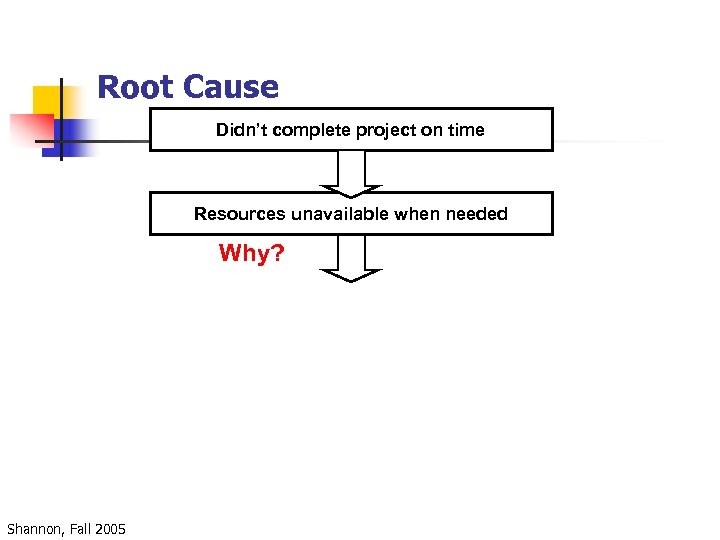 Root Cause

Didn't complete project on time

Resources unavailable when needed

Why?

Shannon, Fall 2005